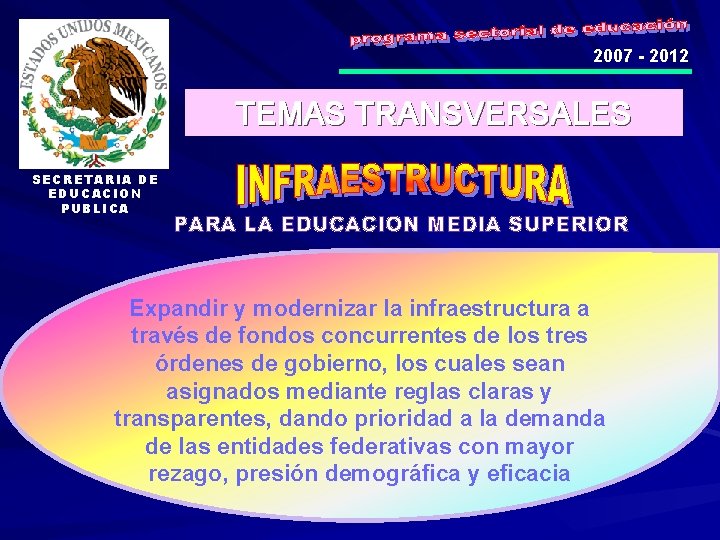 ESTADOS UNIDOS MEXICANOS

SECRETARIA DE EDUCACION PUBLICA

programa sectorial de educación

2007 - 2012

TEMAS TRANSVERSALES

INFRAESTRUCTURA

PARA LA EDUCACION MEDIA SUPERIOR

Expandir y modernizar la infraestructura a través de fondos concurrentes de los tres órdenes de gobierno, los cuales sean asignados mediante reglas claras y transparentes, dando prioridad a la demanda de las entidades federativas con mayor rezago, presión demográfica y eficacia